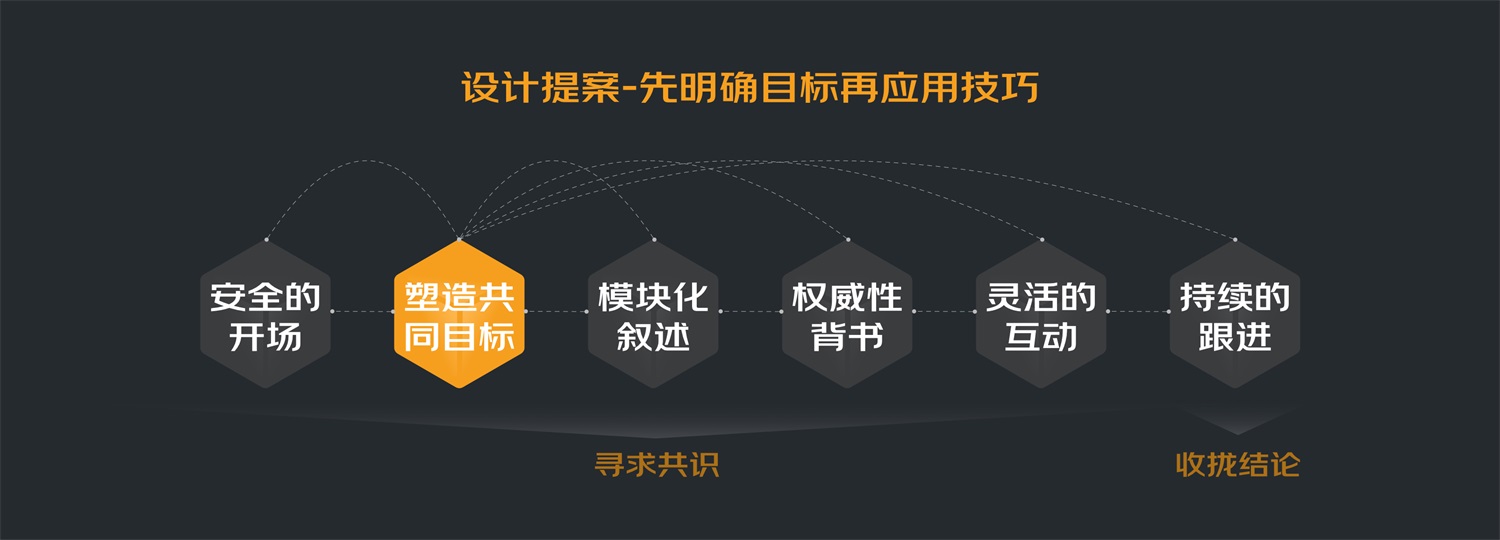 设计提案-先明确目标再应用技巧

安全的开场

塑造共同目标

模块化叙述

权威性背书

灵活的互动

持续的跟进

寻求共识

收拢结论